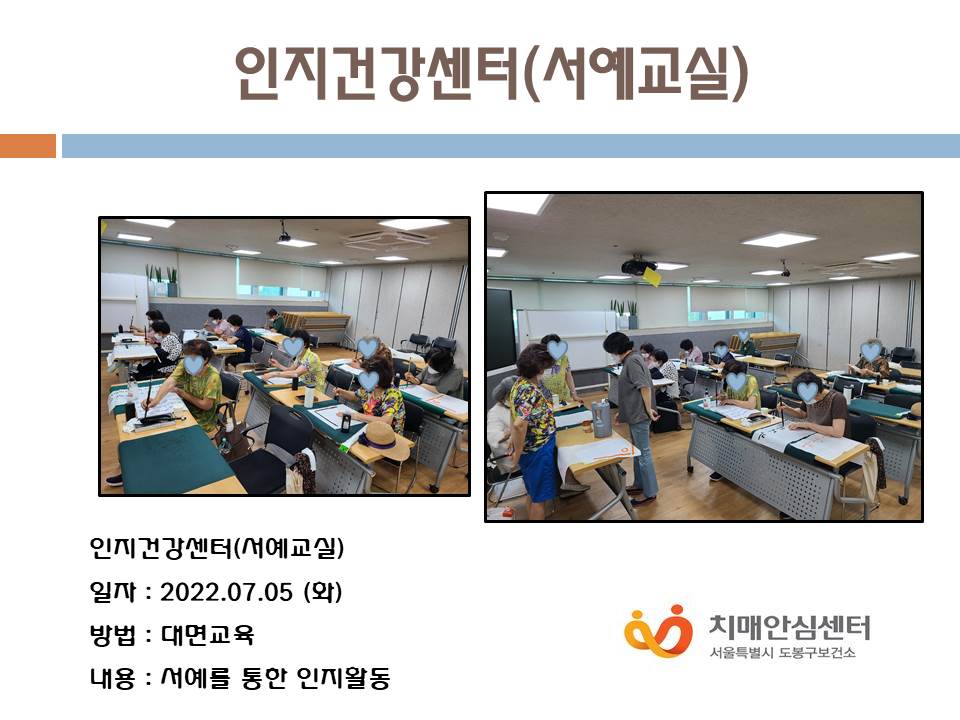 인지건강센터(서예교실)

인지건강센터(서예교실)

일자 : 2022.07.05 (화)

방법 : 대면교육

내용 : 서예를 통한 인지활동

치매안심센터
서울특별시 도봉구보건소